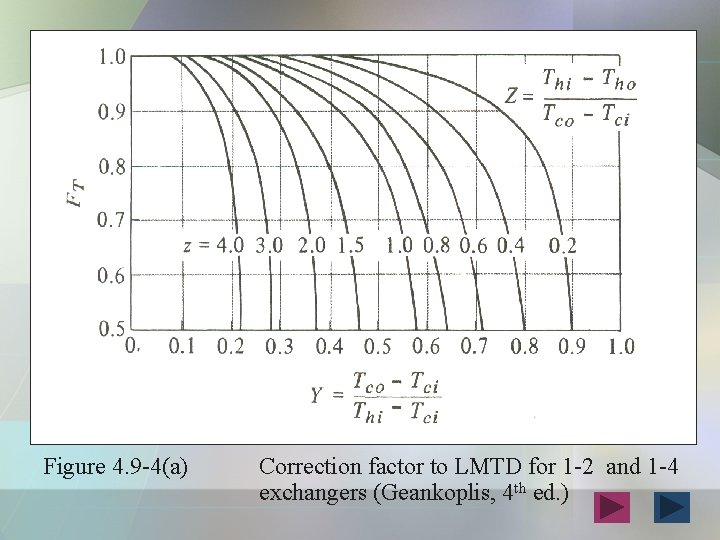 1.0
0.9
0.8
0.7
0.6
0.5
$F_T$
$Z = \frac{T_{hi} - T_{ho}}{T_{co} - T_{ci}}$
$z = 4.0$ 3.0 2.0 1.5 1.0 0.8 0.6 0.4 0.2
0. 0.1 0.2 0.3 0.4 0.5 0.6 0.7 0.8 0.9 1.0
$Y = \frac{T_{co} - T_{ci}}{T_{hi} - T_{ci}}$

Figure 4.9-4(a) Correction factor to LMTD for 1-2 and 1-4 exchangers (Geankoplis, 4$^{th}$ ed.)